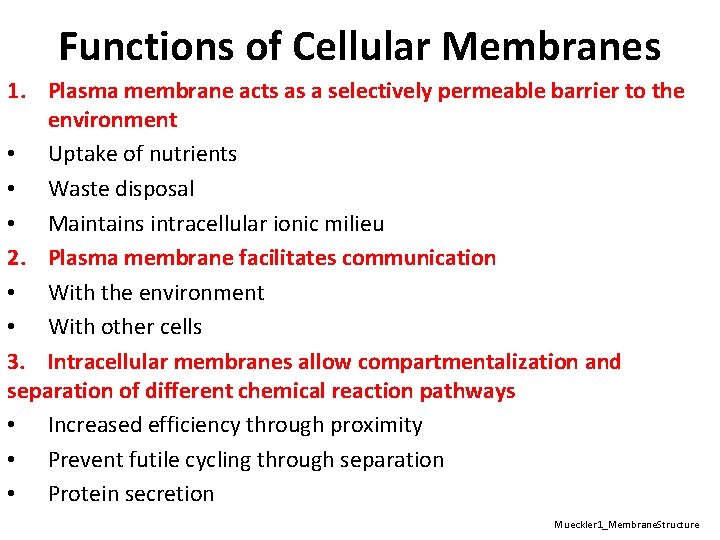 Functions of Cellular Membranes

1. Plasma membrane acts as a selectively permeable barrier to the environment

• Uptake of nutrients

• Waste disposal

• Maintains intracellular ionic milieu

2. Plasma membrane facilitates communication

• With the environment

• With other cells

3. Intracellular membranes allow compartmentalization and separation of different chemical reaction pathways

• Increased efficiency through proximity

• Prevent futile cycling through separation

• Protein secretion

Mueckler1_MembraneStructure